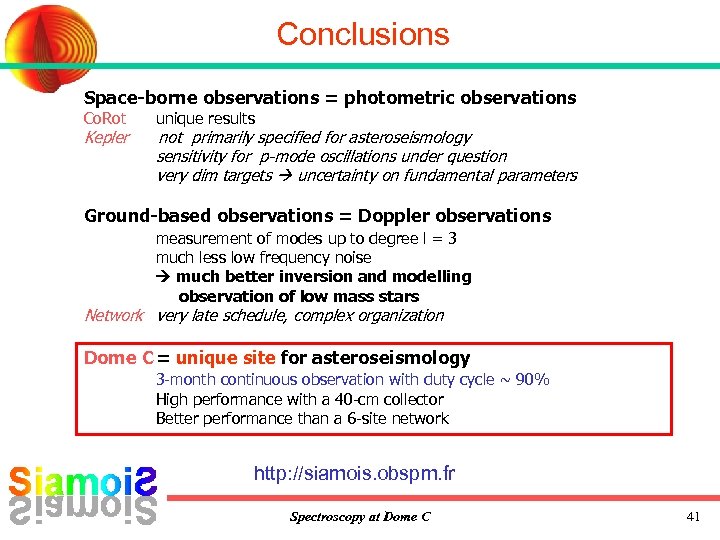 Conclusions

Space-borne observations = photometric observations
CoRot unique results
Kepler not primarily specified for asteroseismology
sensitivity for p-mode oscillations under question
very dim targets → uncertainty on fundamental parameters

Ground-based observations = Doppler observations
measurement of modes up to degree l = 3
much less low frequency noise
→ much better inversion and modelling
observation of low mass stars
Network very late schedule, complex organization

Dome C = unique site for asteroseismology
3-month continuous observation with duty cycle ~ 90%
High performance with a 40-cm collector
Better performance than a 6-site network

SiamoiS

http://siamois.obspm.fr

Spectroscopy at Dome C

41